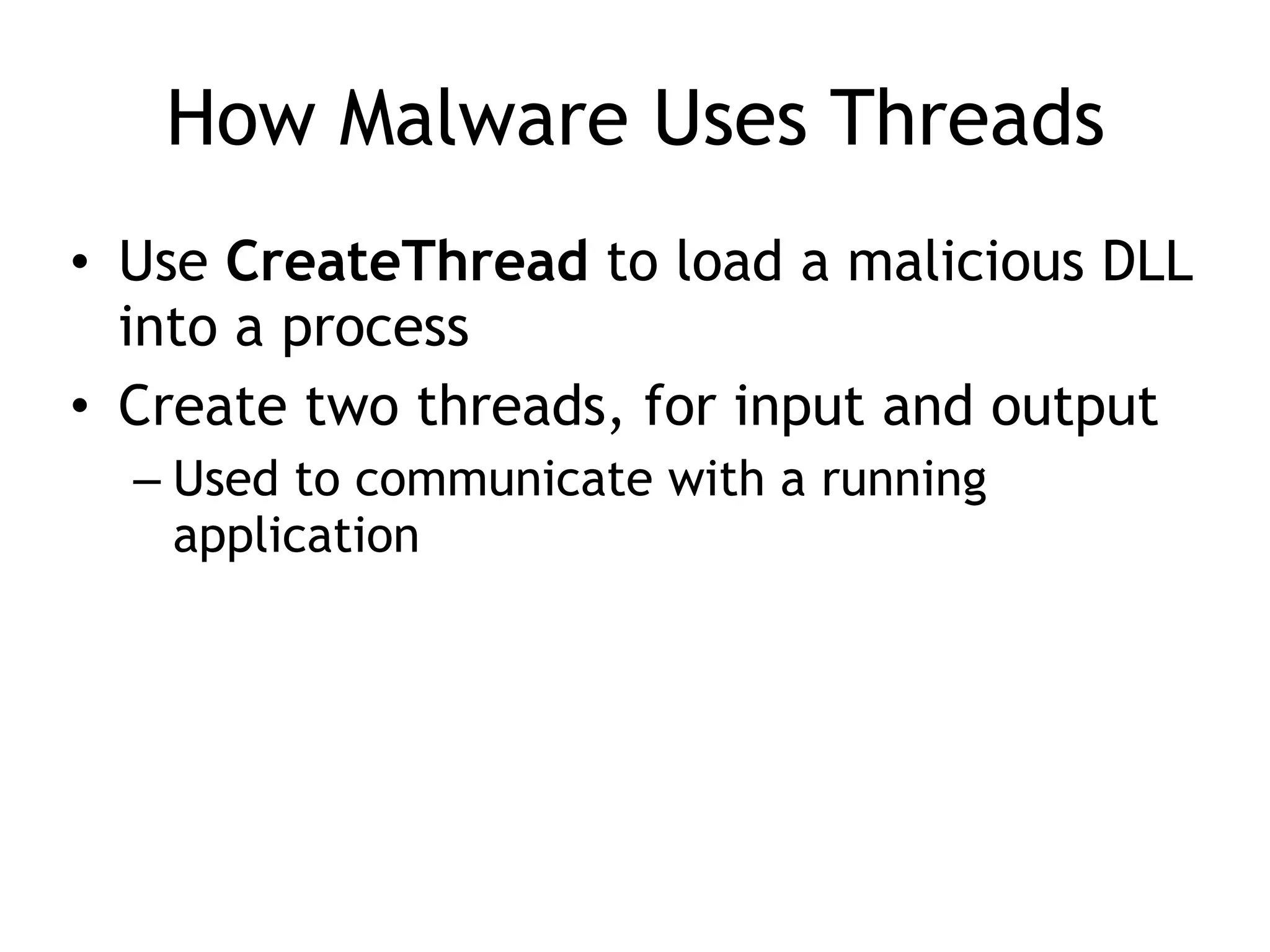 How Malware Uses Threads

• Use CreateThread to load a malicious DLL into a process
• Create two threads, for input and output
– Used to communicate with a running application